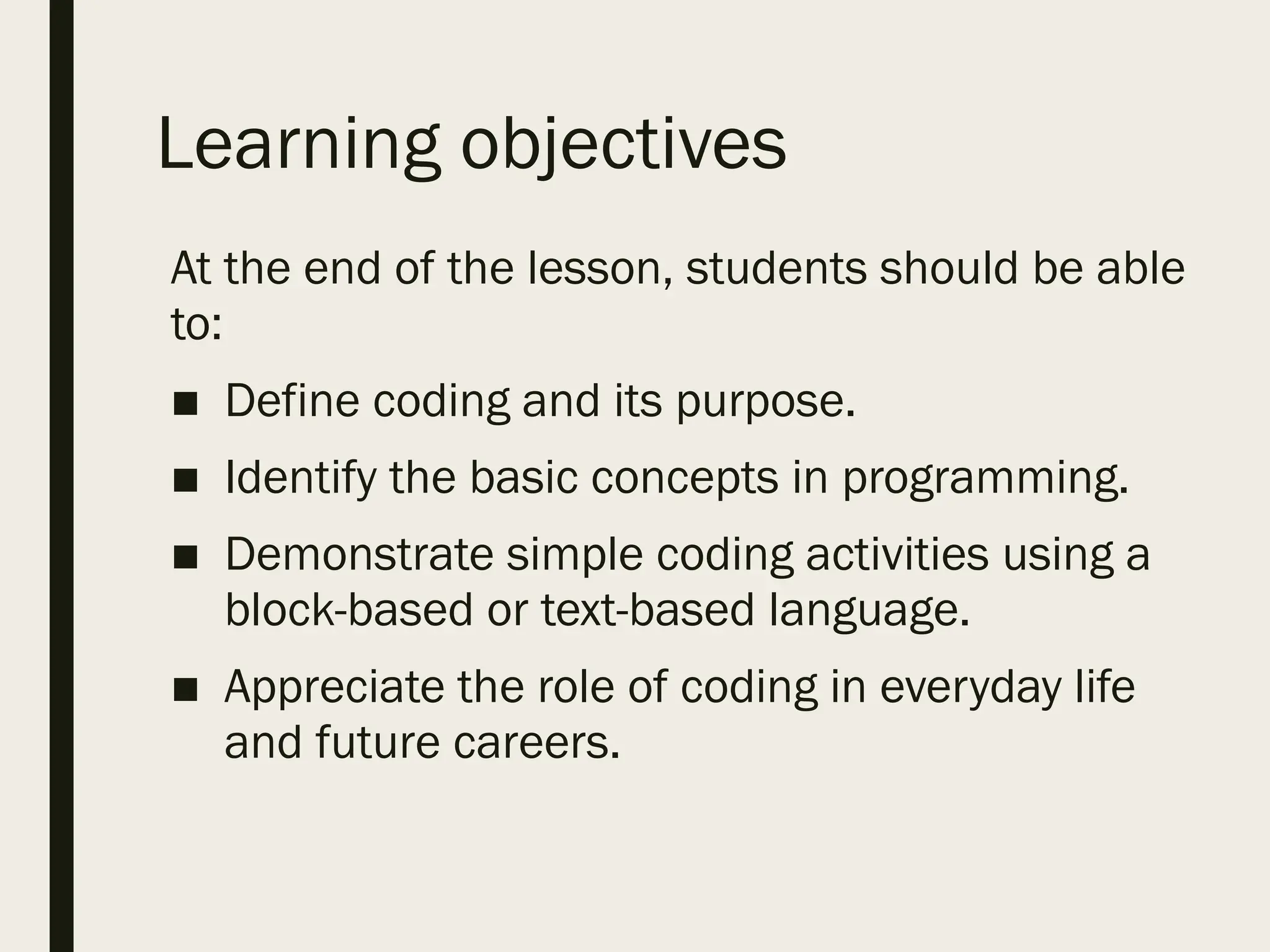 Learning objectives

At the end of the lesson, students should be able to:

■ Define coding and its purpose.
■ Identify the basic concepts in programming.
■ Demonstrate simple coding activities using a block-based or text-based language.
■ Appreciate the role of coding in everyday life and future careers.